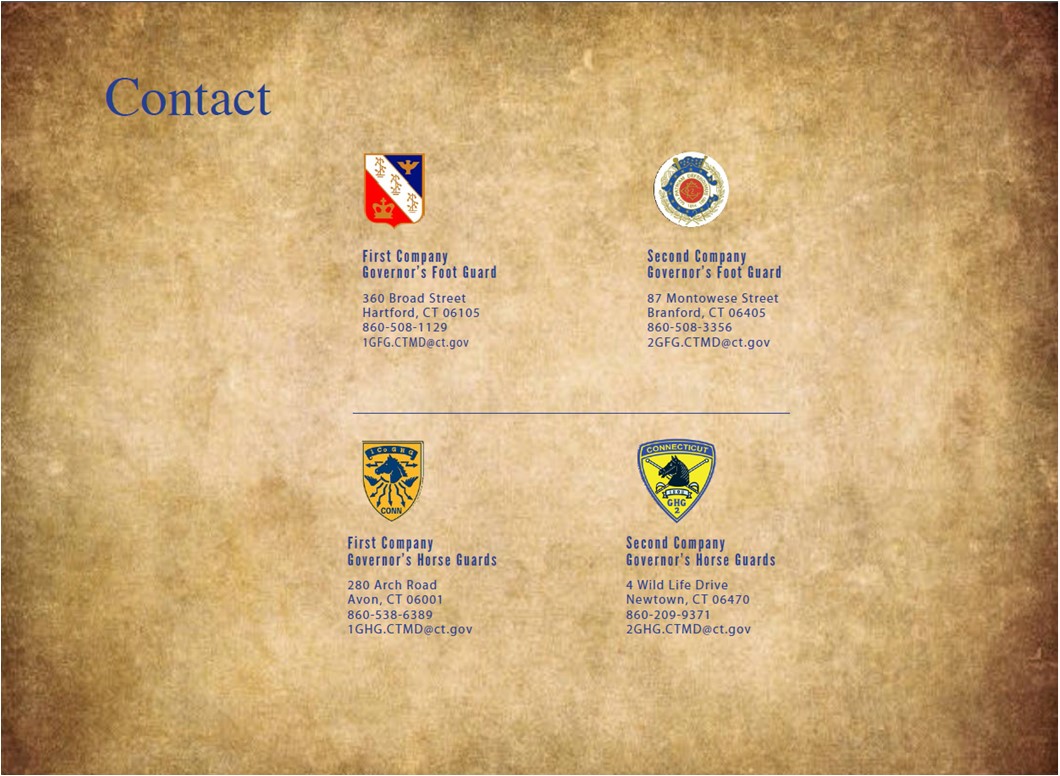 Contact

First Company
Governor's Foot Guard

360 Broad Street
Hartford, CT 06105
860-508-1129
1GFG.CTMD@ct.gov

Second Company
Governor's Foot Guard

87 Montowese Street
Branford, CT 06405
860-508-3356
2GFG.CTMD@ct.gov

1 Co G H G
CONN

First Company
Governor's Horse Guards

280 Arch Road
Avon, CT 06001
860-538-6389
1GHG.CTMD@ct.gov

CONNECTICUT
GHG
2

Second Company
Governor's Horse Guards

4 Wild Life Drive
Newtown, CT 06470
860-209-9371
2GHG.CTMD@ct.gov